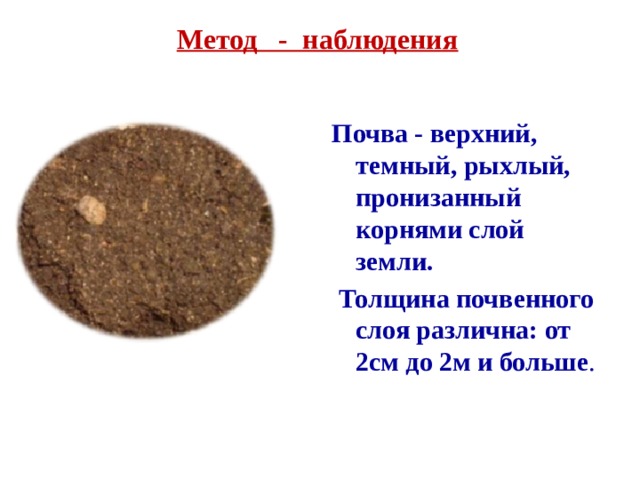 Метод - наблюдения

Почва - верхний, темный, рыхлый, пронизанный корнями слой земли.

Толщина почвенного слоя различна: от 2см до 2м и больше.